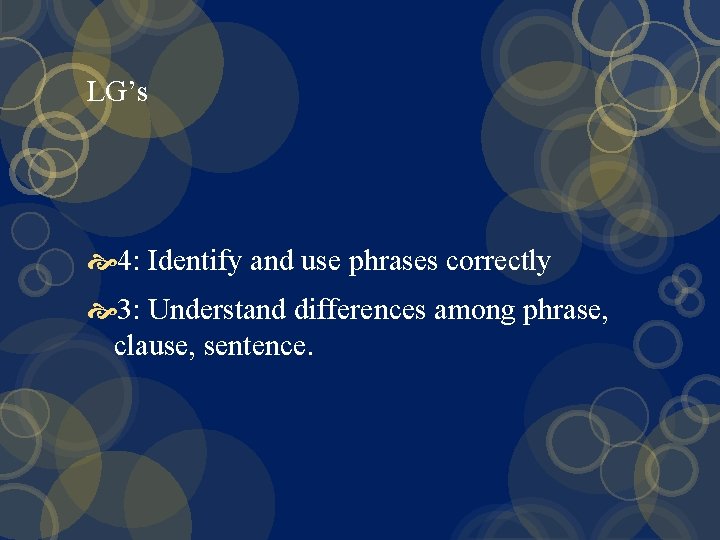 LG’s

4: Identify and use phrases correctly

3: Understand differences among phrase, clause, sentence.